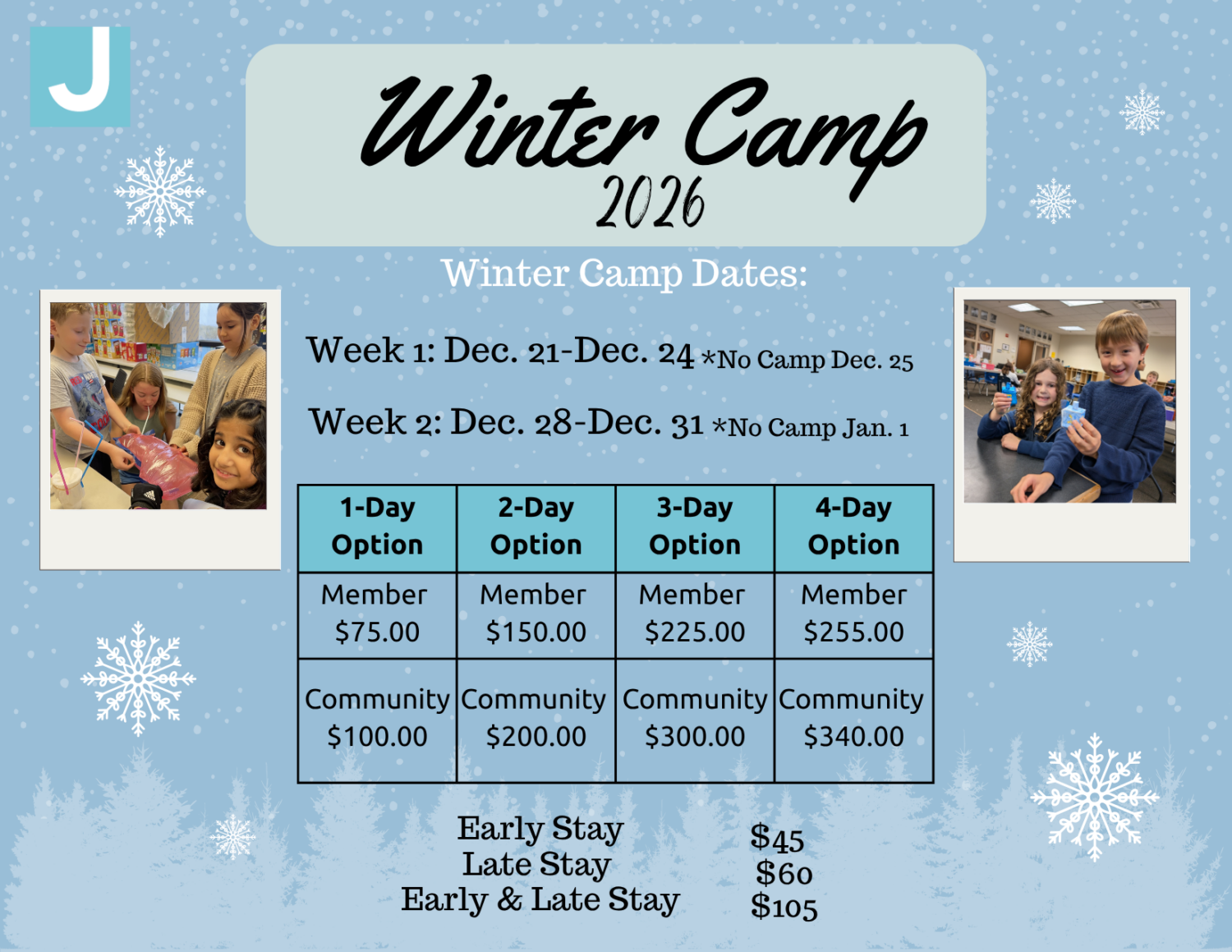 J

Winter Camp
2026

Winter Camp Dates:

Week 1: Dec. 21-Dec. 24 *No Camp Dec. 25

Week 2: Dec. 28-Dec. 31 *No Camp Jan. 1

| 1-Day Option | 2-Day Option | 3-Day Option | 4-Day Option |
|---|---|---|---|
| Member $75.00 | Member $150.00 | Member $225.00 | Member $255.00 |
| Community $100.00 | Community $200.00 | Community $300.00 | Community $340.00 |

Early Stay $45
Late Stay $60
Early & Late Stay $105